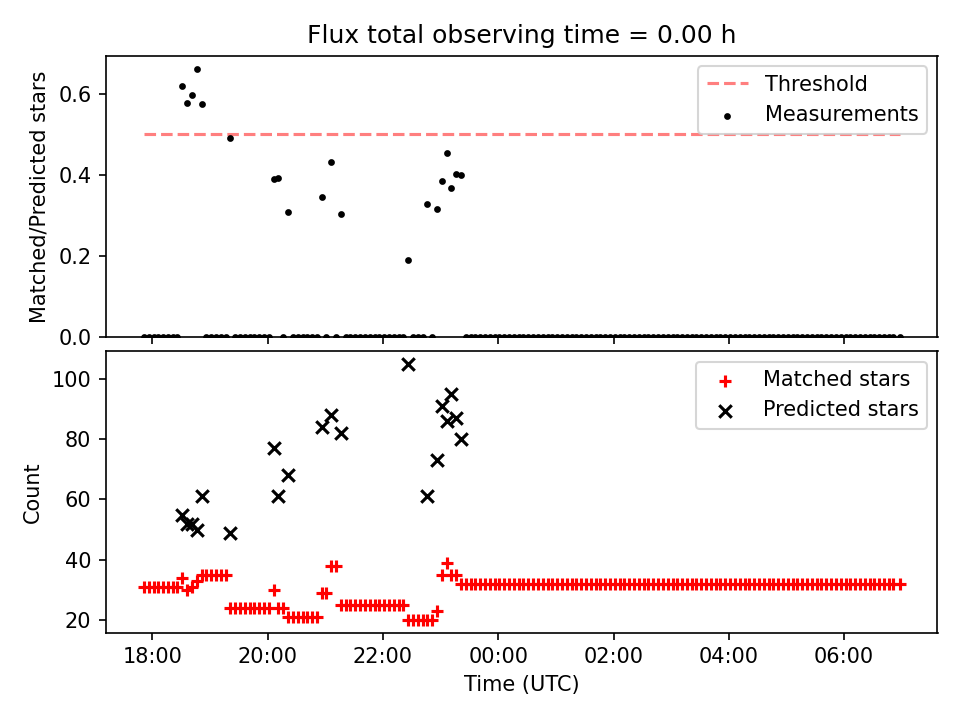 Flux total observing time = 0.00 h

Matched/Predicted stars

0.6
0.4
0.2
0.0

Threshold
Measurements

Count

100
80
60
40
20

Matched stars
Predicted stars

18:00
20:00
22:00
00:00
02:00
04:00
06:00

Time (UTC)